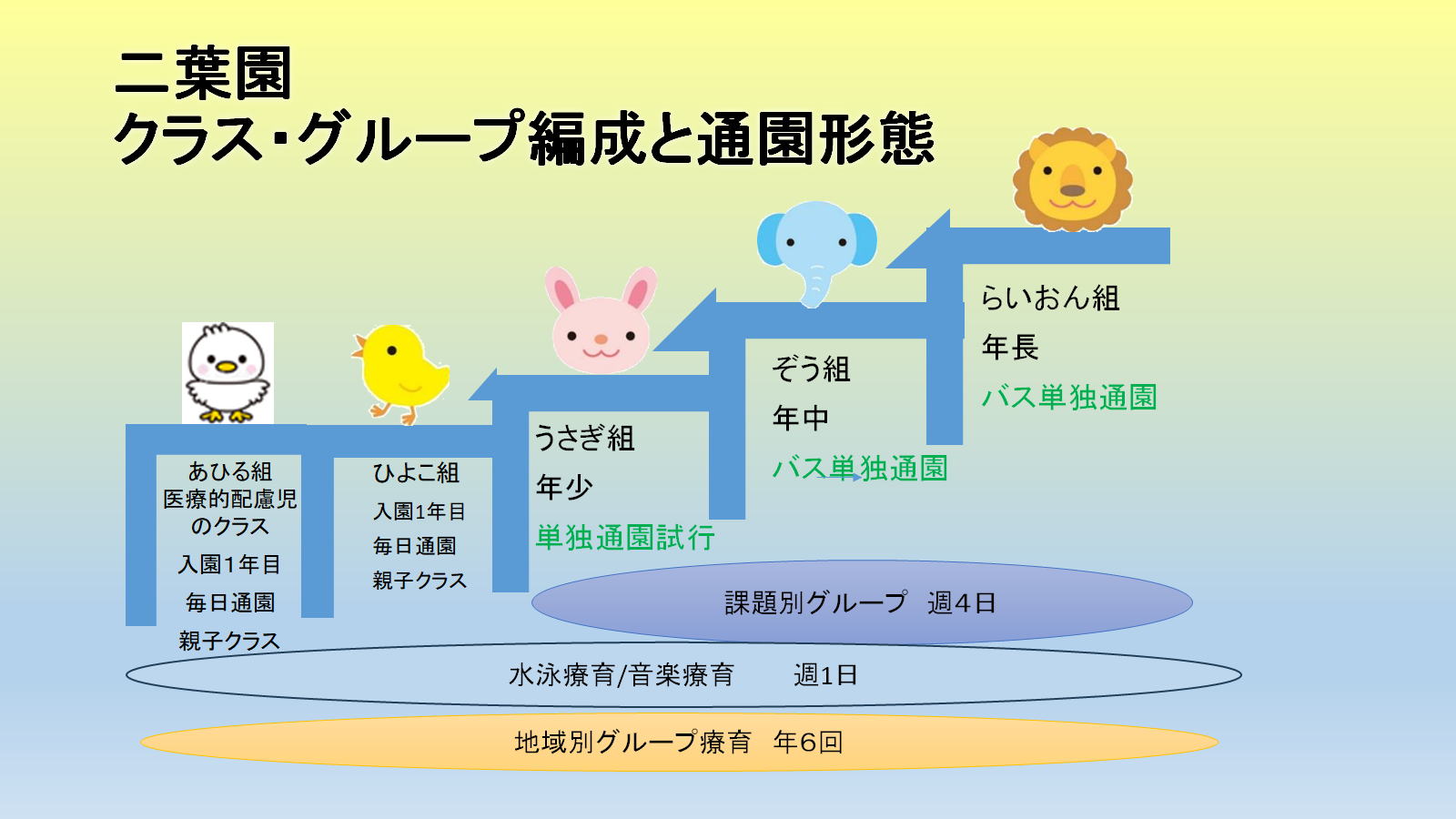 二葉園
クラス･グループ編成と通園形態

あひる組
医療的配慮児のクラス
入園1年目
毎日通園
親子クラス

ひよこ組
入園1年目
毎日通園
親子クラス

うさぎ組
年少
単独通園試行

ぞう組
年中
バス単独通園

らいおん組
年長
バス単独通園

課題別グループ　週4日

水泳療育/音楽療育　　週1日

地域別グループ療育　年6回